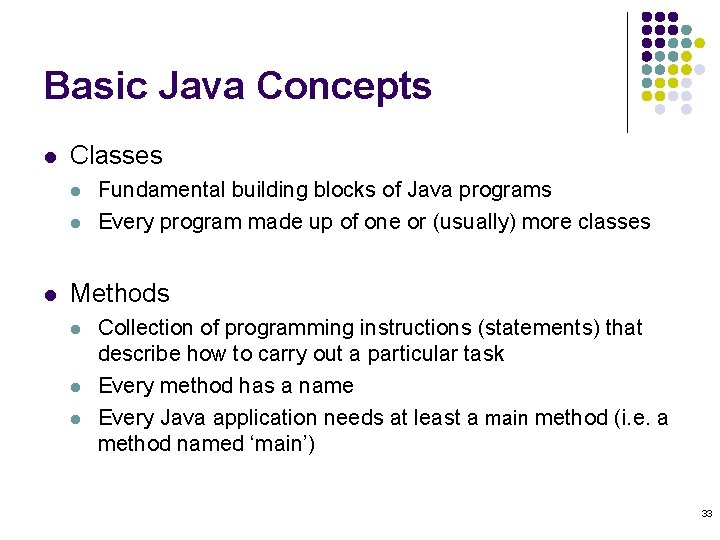 Basic Java Concepts

- Classes
  - Fundamental building blocks of Java programs
  - Every program made up of one or (usually) more classes

- Methods
  - Collection of programming instructions (statements) that describe how to carry out a particular task
  - Every method has a name
  - Every Java application needs at least a main method (i.e. a method named ‘main’)

33